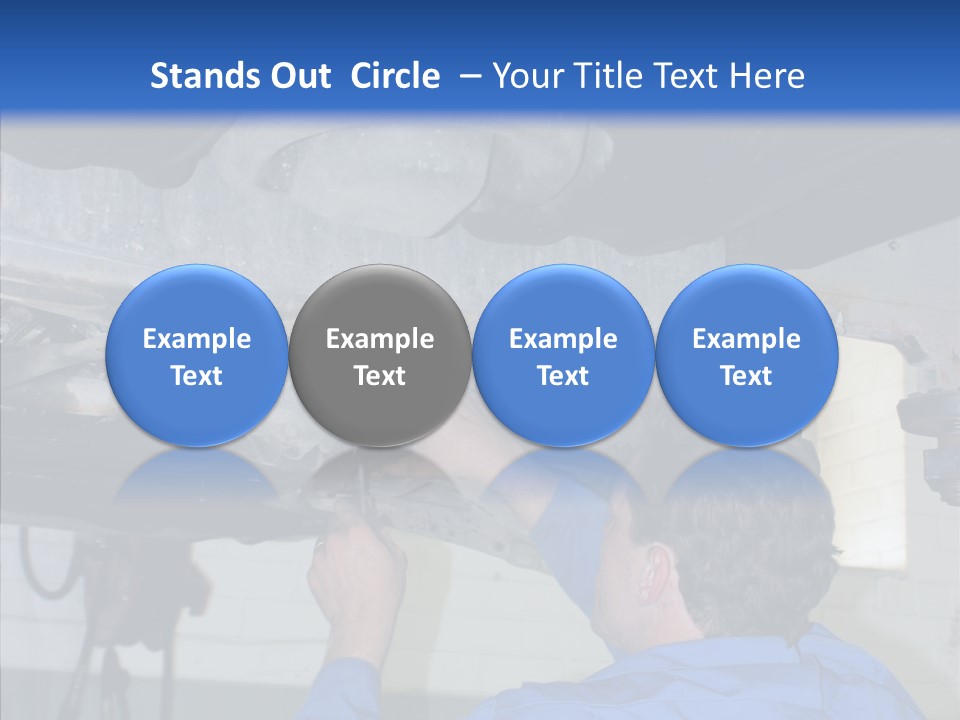 Stands Out Circle – Your Title Text Here

Example Text

Example Text

Example Text

Example Text